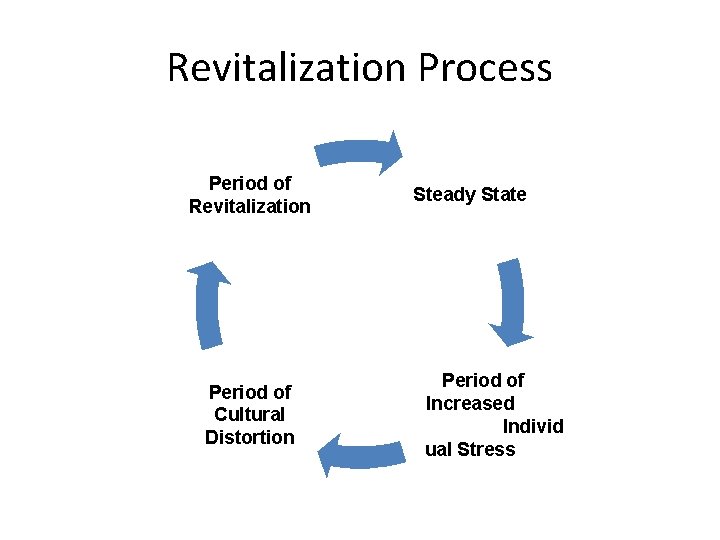 Revitalization Process

Steady State

Period of Increased Individ ual Stress

Period of Cultural Distortion

Period of Revitalization